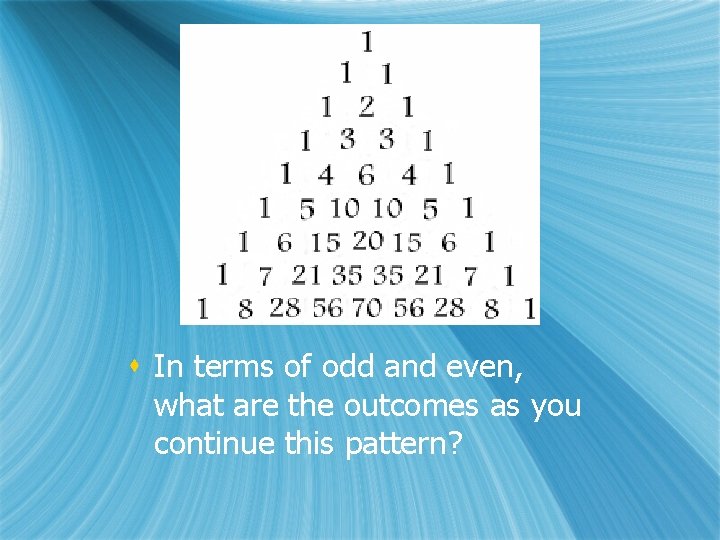 1
1 1
1 2 1
1 3 3 1
1 4 6 4 1
1 5 10 10 5 1
1 6 15 20 15 6 1
1 7 21 35 35 21 7 1
1 8 28 56 70 56 28 8 1

In terms of odd and even, what are the outcomes as you continue this pattern?